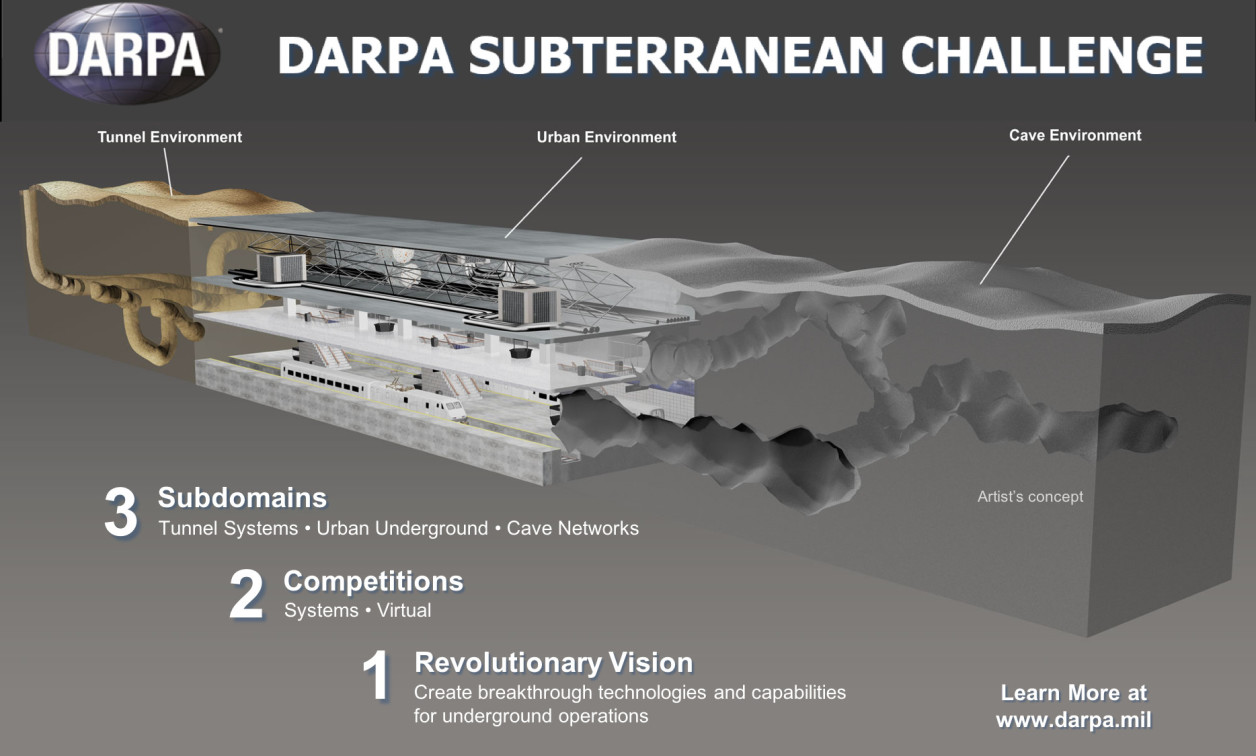 DARPA

DARPA SUBTERRANEAN CHALLENGE

Tunnel Environment

Urban Environment

Cave Environment

Artist's concept

3 Subdomains
Tunnel Systems • Urban Underground • Cave Networks

2 Competitions
Systems • Virtual

1 Revolutionary Vision
Create breakthrough technologies and capabilities for underground operations

Learn More at www.darpa.mil